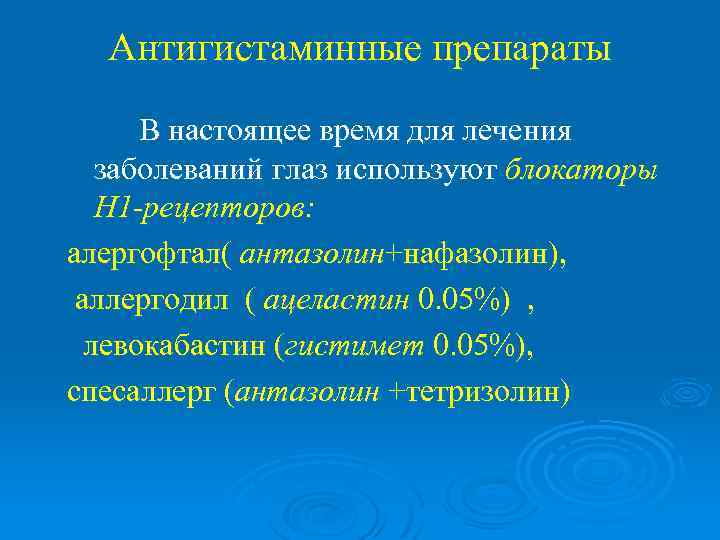 Антигистаминные препараты

В настоящее время для лечения заболеваний глаз используют блокаторы Н1-рецепторов:

алергофтал( антазолин+нафазолин),

аллергодил ( ацеластин 0.05%) ,

левокабастин (гистимет 0.05%),

спесаллерг (антазолин +тетризолин)